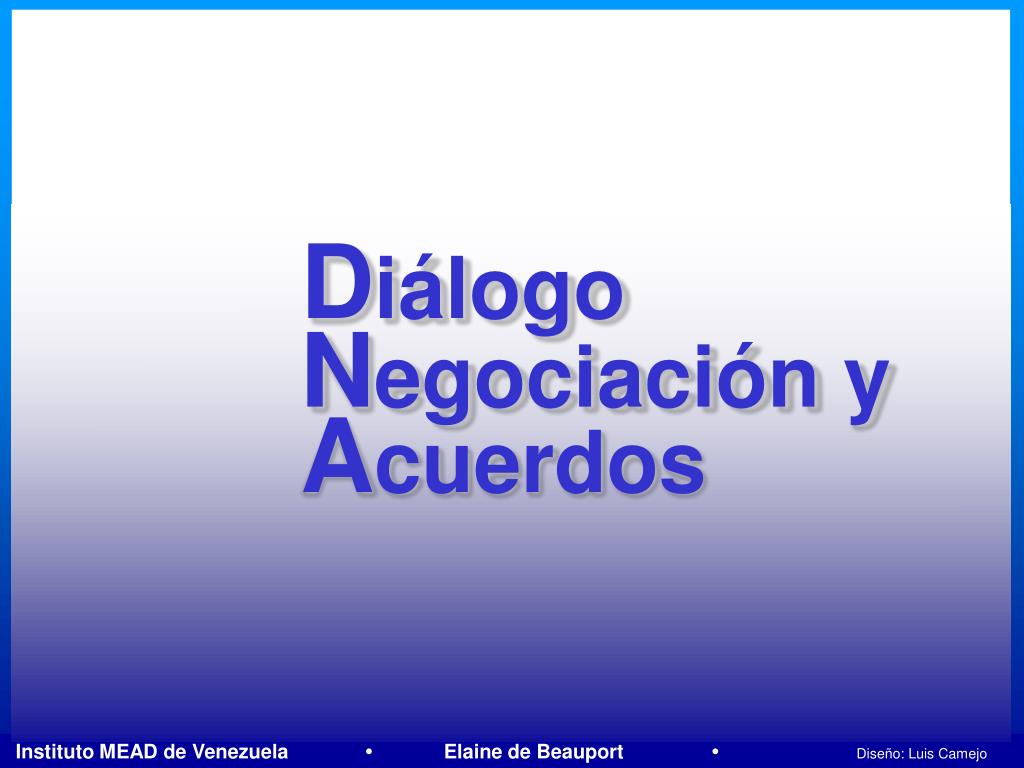 Diálogo
Negociación y
Acuerdos

Instituto MEAD de Venezuela • Elaine de Beauport • Diseño: Luis Camejo